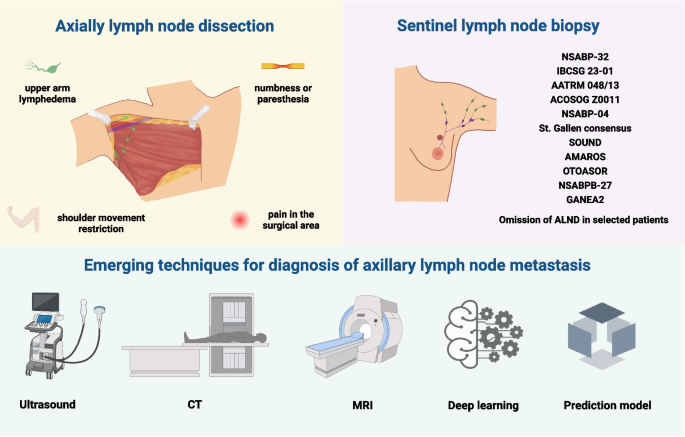 Axially lymph node dissection

upper arm lymphedema

numbness or paresthesia

shoulder movement restriction

pain in the surgical area

Sentinel lymph node biopsy

NSABP-32
IBCSG 23-01
AATRM 048/13
ACOSOG Z0011
NSABP-04
St. Gallen consensus
SOUND
AMAROS
OTOASOR
NSABPB-27
GANEA2

Omission of ALND in selected patients

Emerging techniques for diagnosis of axillary lymph node metastasis

Ultrasound

CT

MRI

Deep learning

Prediction model